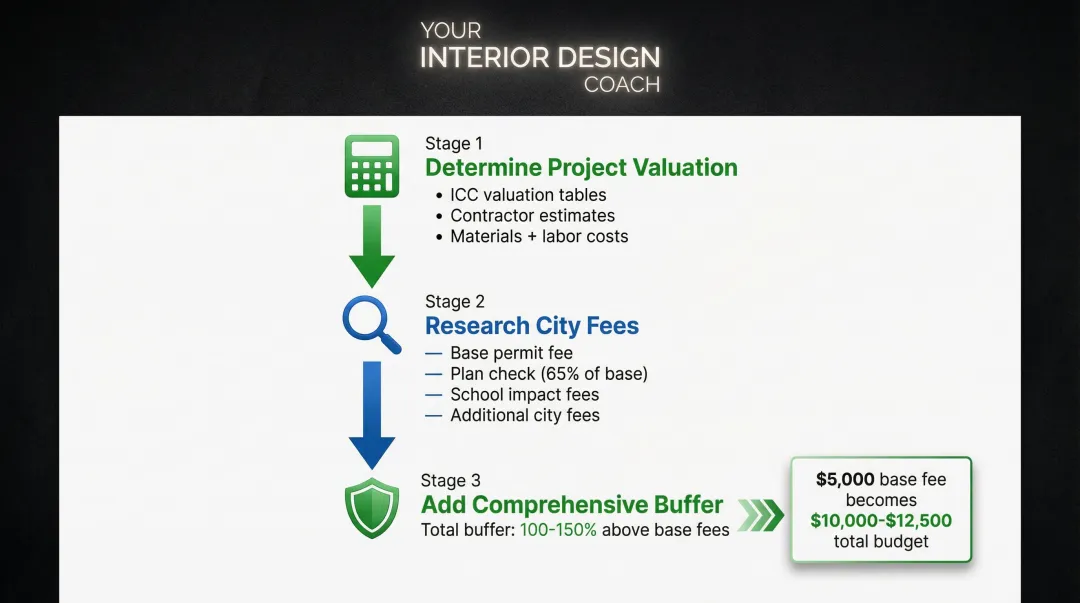 YOUR
INTERIOR DESIGN
COACH

Stage 1
Determine Project Valuation
• ICC valuation tables
• Contractor estimates
• Materials + labor costs

Stage 2
Research City Fees
— Base permit fee
— Plan check (65% of base)
— School impact fees
— Additional city fees

Stage 3
Add Comprehensive Buffer
Total buffer: 100-150% above base fees

$5,000 base fee becomes $10,000-$12,500 total budget